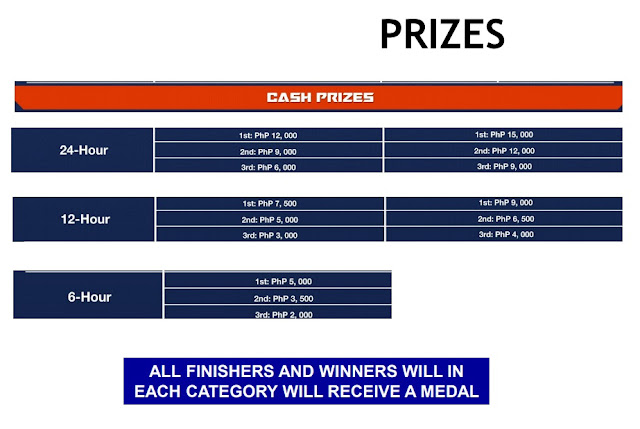 PRIZES

CASH PRIZES

| 24-Hour | 1st: PhP 12, 000 | 1st: PhP 15, 000 |
|---|---|---|
| | 2nd: PhP 9, 000 | 2nd: PhP 12, 000 |
| | 3rd: PhP 6, 000 | 3rd: PhP 9, 000 |

| 12-Hour | 1st: PhP 7, 500 | 1st: PhP 9, 000 |
|---|---|---|
| | 2nd: PhP 5, 000 | 2nd: PhP 6, 500 |
| | 3rd: PhP 3, 000 | 3rd: PhP 4, 000 |

| 6-Hour | 1st: PhP 5, 000 |
|---|---|
| | 2nd: PhP 3, 500 |
| | 3rd: PhP 2, 000 |

ALL FINISHERS AND WINNERS WILL IN EACH CATEGORY WILL RECEIVE A MEDAL